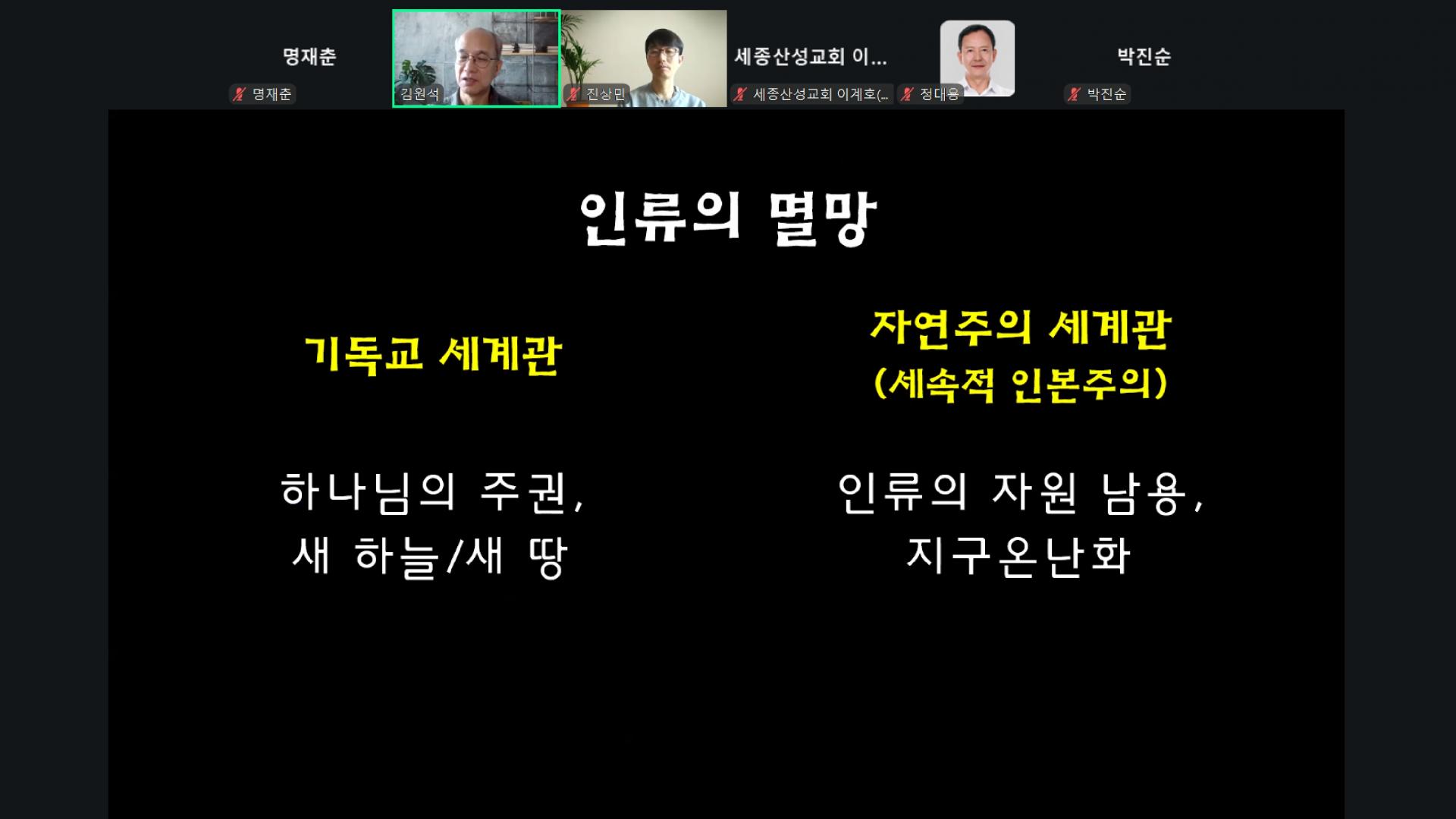 명재춘
명재춘
김원석
진상민
세종산성교회 이...
세종산성교회 이계호(...
정대용
박진순
박진순

인류의 멸망

기독교 세계관

하나님의 주권,
새 하늘/새 땅

자연주의 세계관
(세속적 인본주의)

인류의 자원 남용,
지구온난화